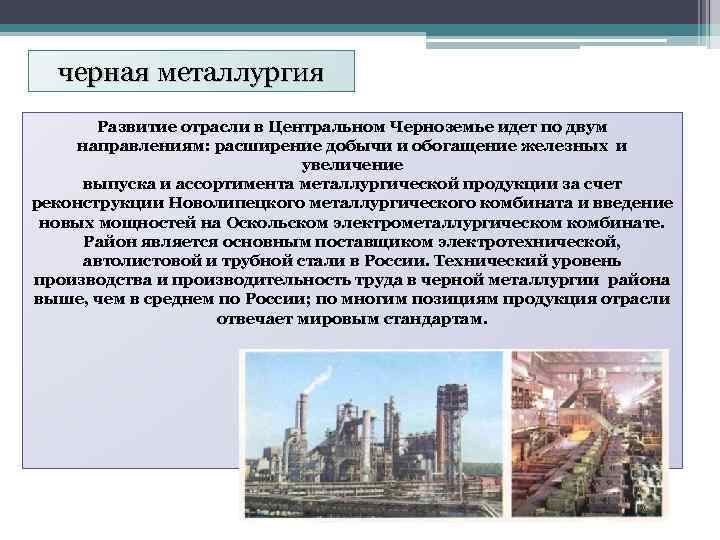 черная металлургия

Развитие отрасли в Центральном Черноземье идет по двум направлениям: расширение добычи и обогащение железных и увеличение
выпуска и ассортимента металлургической продукции за счет реконструкции Новолипецкого металлургического комбината и введение новых мощностей на Оскольском электрометаллургическом комбинате. Район является основным поставщиком электротехнической, автолистовой и трубной стали в России. Технический уровень производства и производительность труда в черной металлургии района выше, чем в среднем по России; по многим позициям продукция отрасли отвечает мировым стандартам.